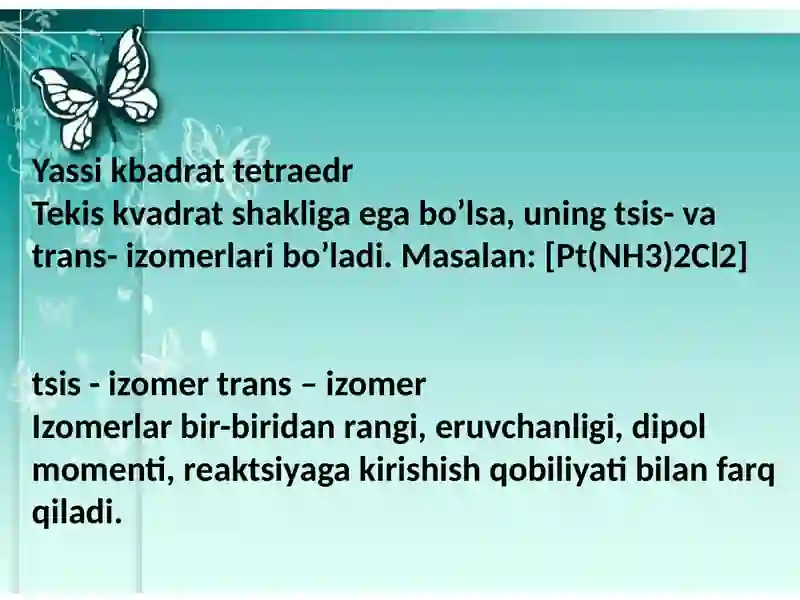 Yassi kbadrat tetraedr
Tekis kvadrat shakliga ega bo’lsa, uning tsis- va trans- izomerlari bo’ladi. Masalan: [Pt(NH3)2Cl2]

tsis - izomer trans – izomer
Izomerlar bir-biridan rangi, eruvchanligi, dipol momenti, reaktsiyaga kirishish qobiliyati bilan farq qiladi.